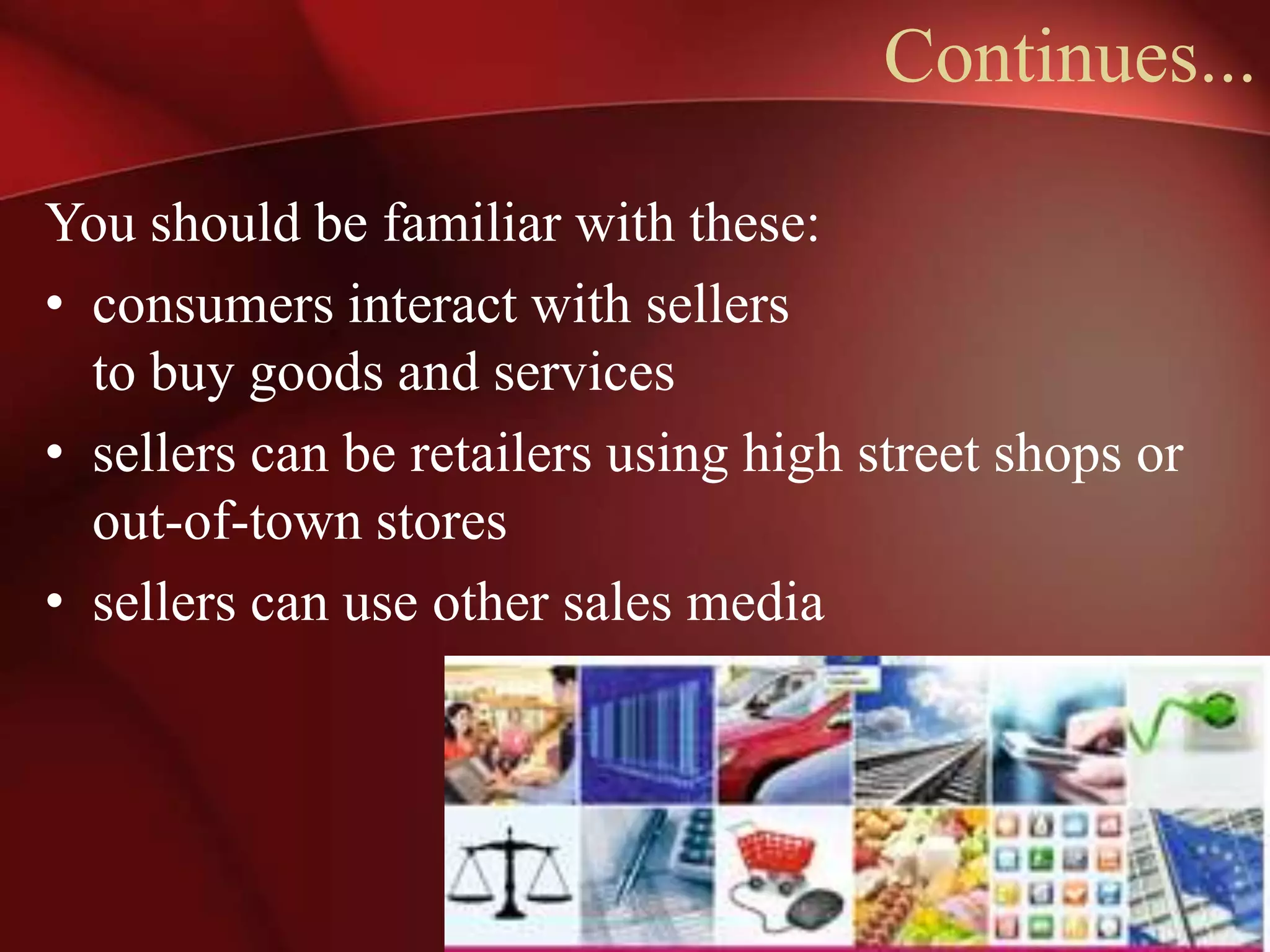 Continues...

You should be familiar with these:

• consumers interact with sellers to buy goods and services
• sellers can be retailers using high street shops or out-of-town stores
• sellers can use other sales media